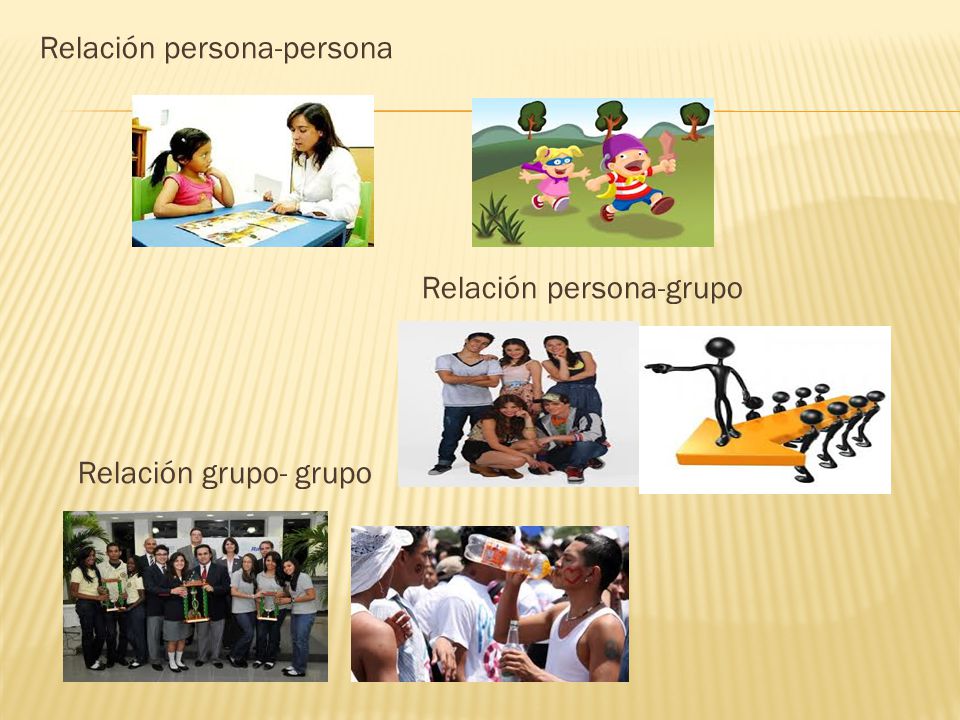 Relación persona-persona

Relación persona-grupo

Relación grupo- grupo